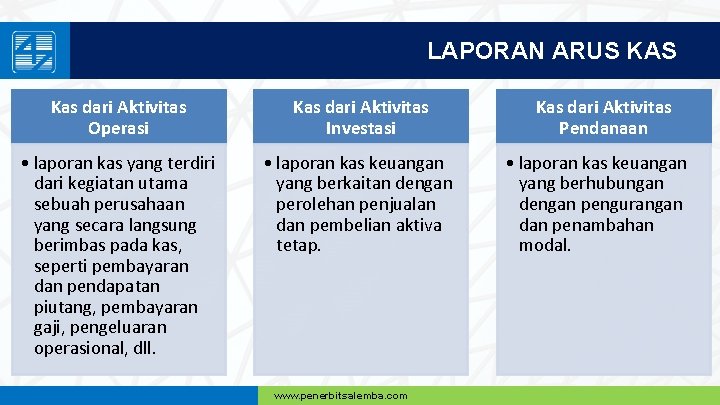 LAPORAN ARUS KAS

Kas dari Aktivitas Operasi

• laporan kas yang terdiri dari kegiatan utama sebuah perusahaan yang secara langsung berimbas pada kas, seperti pembayaran dan pendapatan piutang, pembayaran gaji, pengeluaran operasional, dll.

Kas dari Aktivitas Investasi

• laporan kas keuangan yang berkaitan dengan perolehan penjualan dan pembelian aktiva tetap.

Kas dari Aktivitas Pendanaan

• laporan kas keuangan yang berhubungan dengan pengurangan dan penambahan modal.

www.penerbitsalemba.com